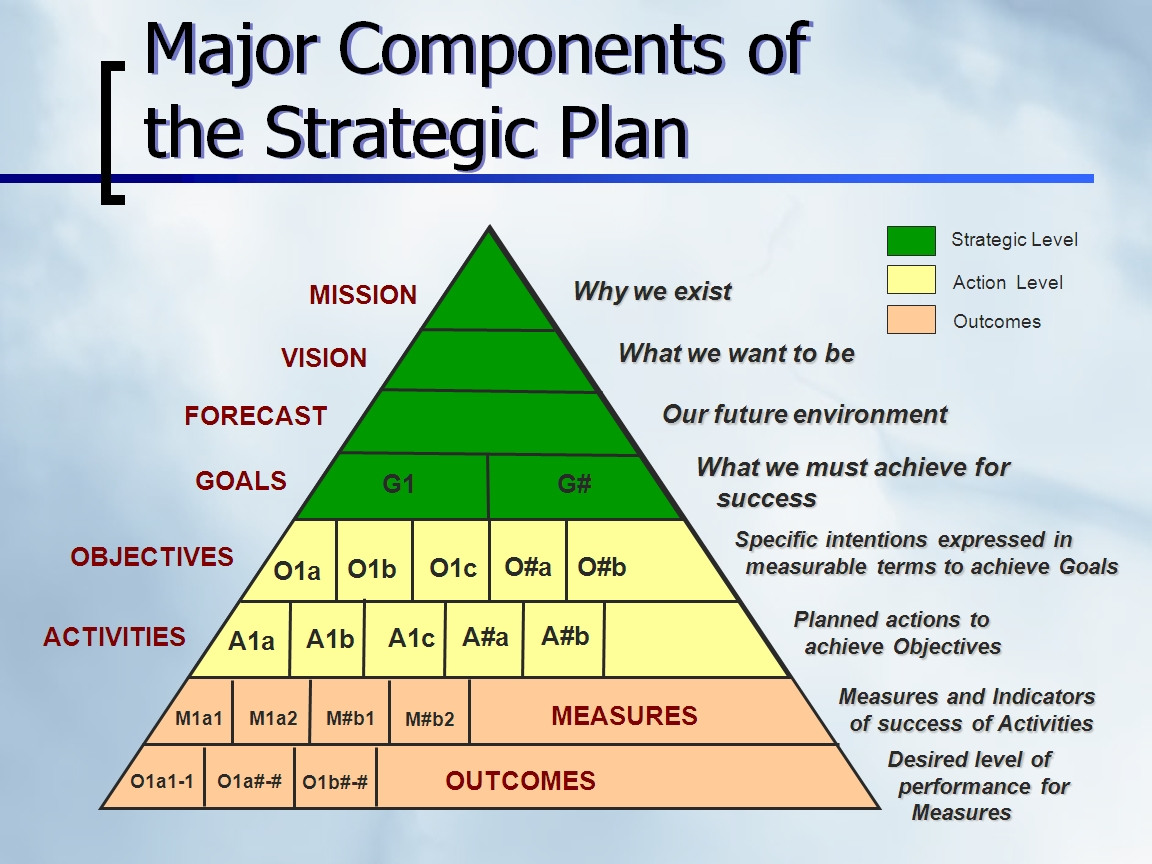 Major Components of the Strategic Plan

Strategic Level
Action Level
Outcomes

MISSION
Why we exist

VISION
What we want to be

FORECAST
Our future environment

GOALS
G1 G#
What we must achieve for success

OBJECTIVES
O1a O1b O1c O#a O#b
Specific intentions expressed in measurable terms to achieve Goals

ACTIVITIES
A1a A1b A1c A#a A#b
Planned actions to achieve Objectives

M1a1 M1a2 M#b1 M#b2 MEASURES
Measures and Indicators of success of Activities

O1a1-1 O1a#-# O1b#-# OUTCOMES
Desired level of performance for Measures